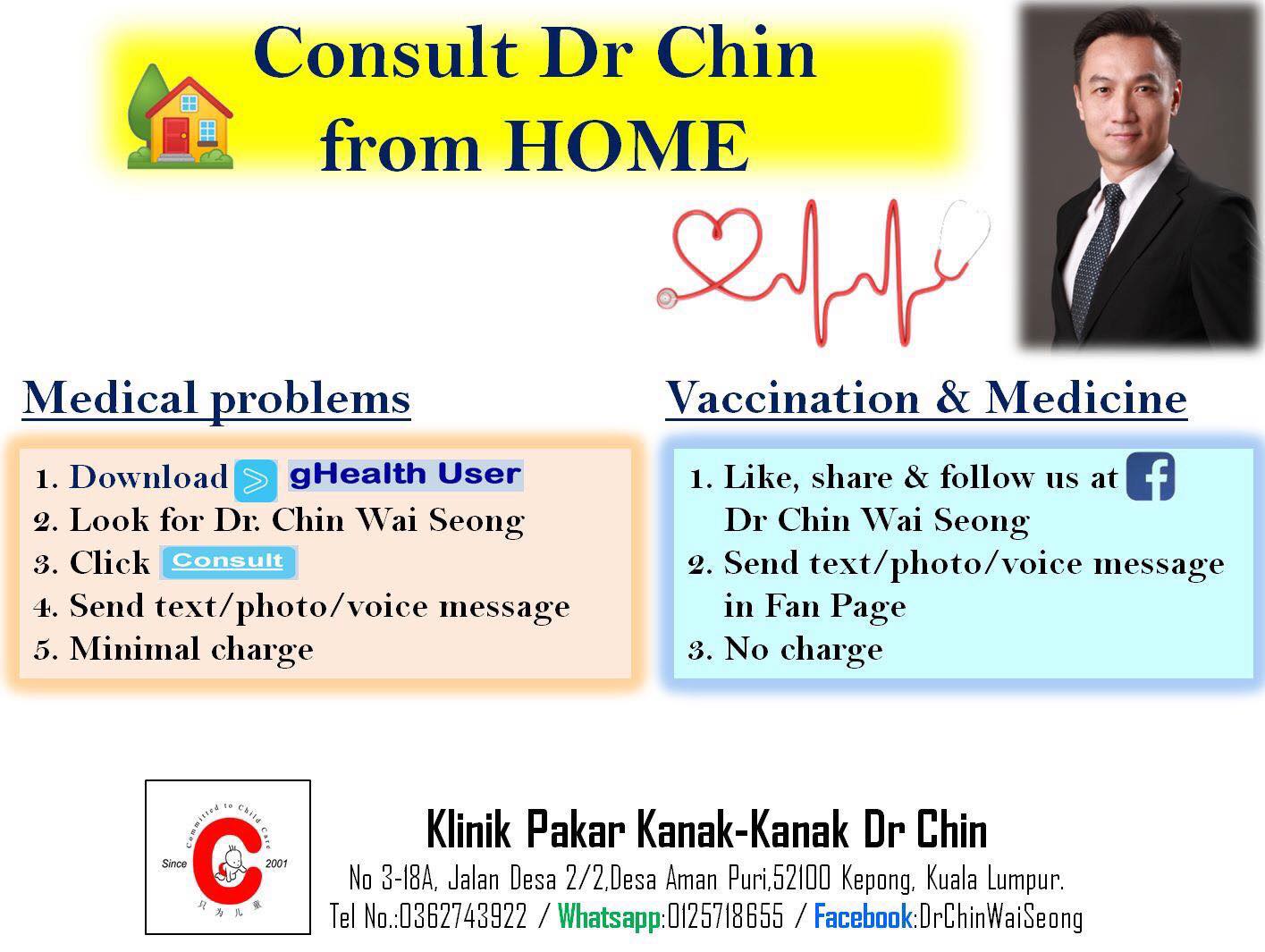 Consult Dr Chin from HOME

Medical problems

1. Download gHealth User
2. Look for Dr. Chin Wai Seong
3. Click Consult
4. Send text/photo/voice message
5. Minimal charge

Vaccination & Medicine

1. Like, share & follow us at Dr Chin Wai Seong
2. Send text/photo/voice message in Fan Page
3. No charge

Committed to Child Care
Since 2001
只为儿童

Klinik Pakar Kanak-Kanak Dr Chin
No 3-18A, Jalan Desa 2/2,Desa Aman Puri,52100 Kepong, Kuala Lumpur.
Tel No.:0362743922 / Whatsapp:0125718655 / Facebook:DrChinWaiSeong